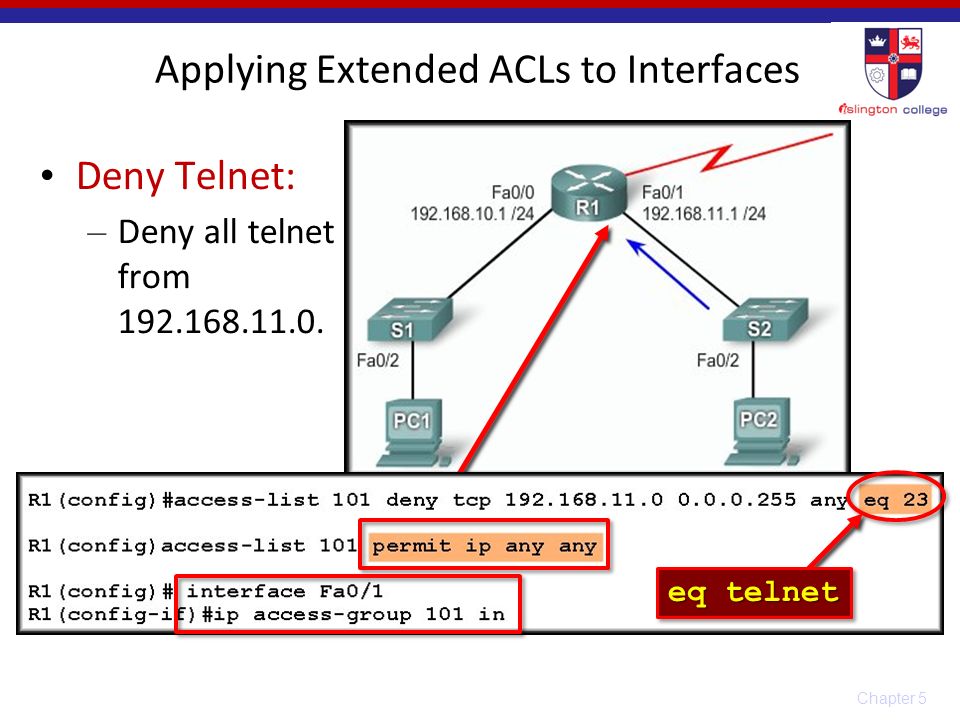 Applying Extended ACLs to Interfaces

islington college

• Deny Telnet:
– Deny all telnet from 192.168.11.0.

Fa0/0
192.168.10.1 /24

R1

Fa0/1
192.168.11.1 /24

S1

S2

Fa0/2

Fa0/2

PC1

PC2

R1(config)#access-list 101 deny tcp 192.168.11.0 0.0.0.255 any eq 23
R1(config)access-list 101 permit ip any any
R1(config)# interface Fa0/1
R1(config-if)#ip access-group 101 in

eq telnet

Chapter 5